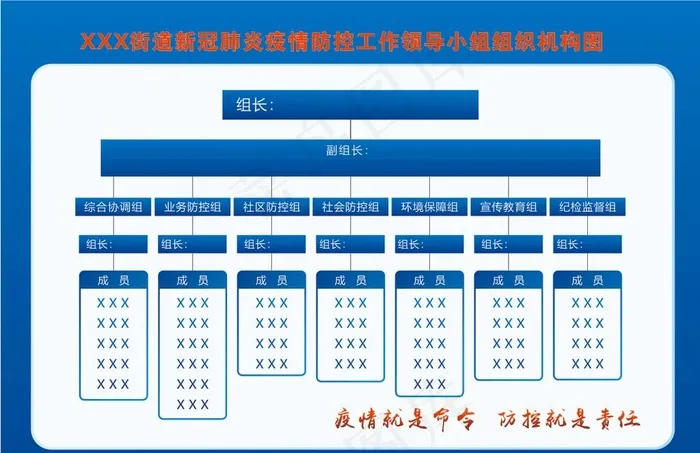 XXX街道新冠肺炎疫情防控工作领导小组组织机构图

组长：

副组长：

综合协调组
组长：
成 员
XXX
XXX
XXX
XXX
XXX

业务防控组
组长：
成 员
XXX
XXX
XXX
XXX
XXX
XXX

社区防控组
组长：
成 员
XXX
XXX
XXX
XXX

社会防控组
组长：
成 员
XXX
XXX
XXX
XXX

环境保障组
组长：
成 员
XXX
XXX
XXX
XXX
XXX

宣传教育组
组长：
成 员
XXX
XXX
XXX
XXX

纪检监督组
组长：
成 员
XXX
XXX
XXX
XXX

疫情就是命令 防控就是责任